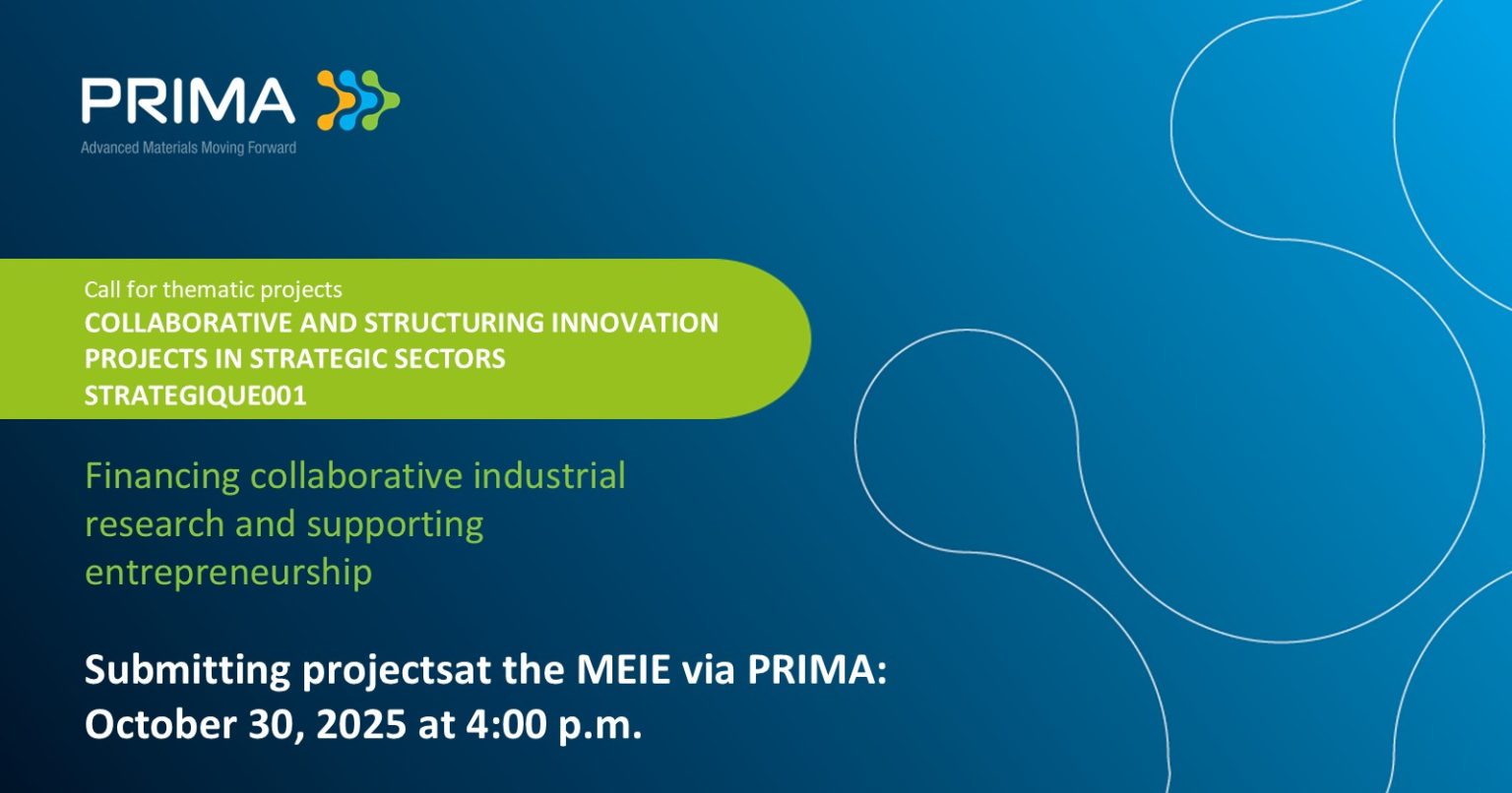 PRIMA
Advanced Materials Moving Forward

Call for thematic projects
COLLABORATIVE AND STRUCTURING INNOVATION PROJECTS IN STRATEGIC SECTORS
STRATEGIQUE001

Financing collaborative industrial research and supporting entrepreneurship

Submitting projectsat the MEIE via PRIMA: October 30, 2025 at 4:00 p.m.